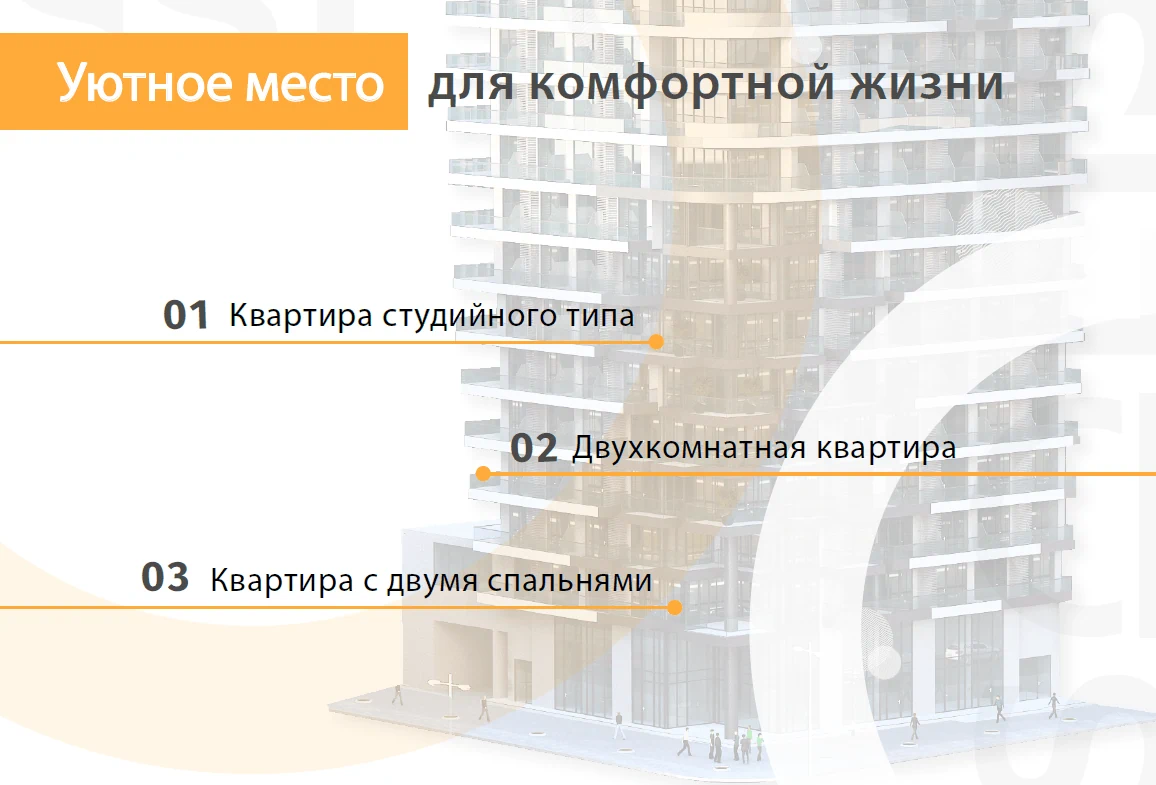 Уютное место для комфортной жизни

01 Квартира студийного типа

02 Двухкомнатная квартира

03 Квартира с двумя спальнями